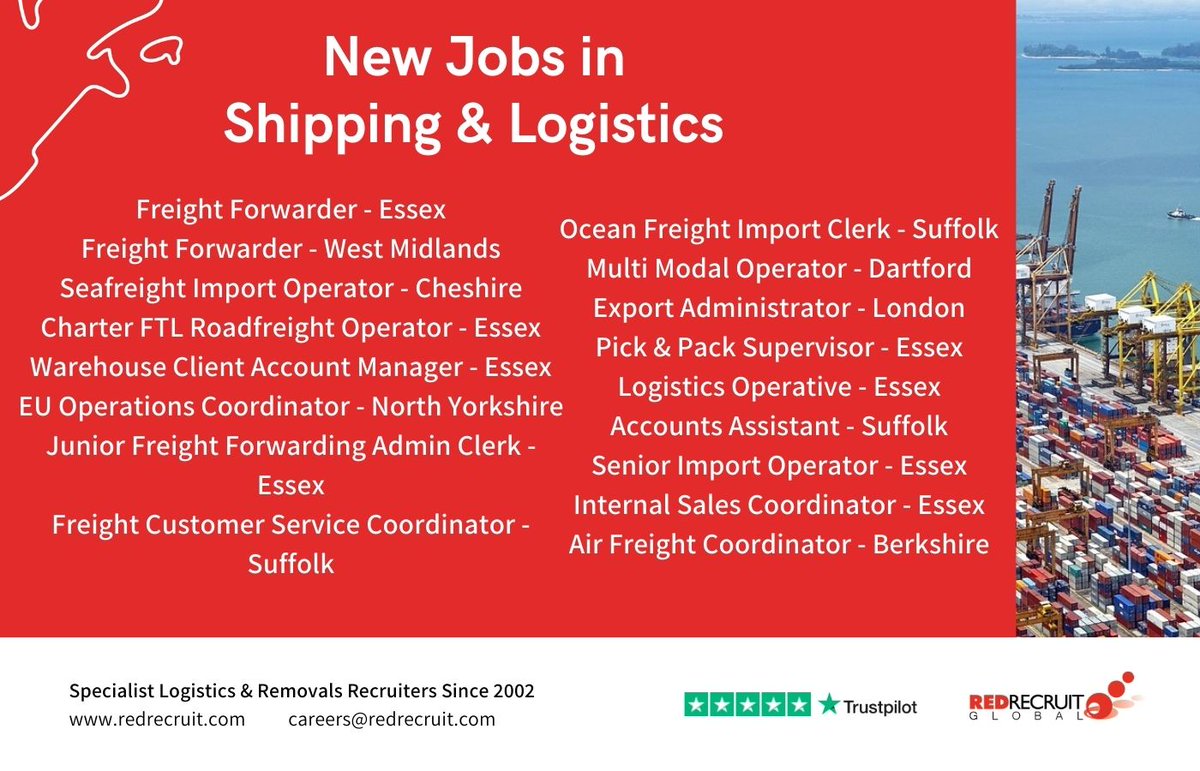 New Jobs in
Shipping & Logistics

Freight Forwarder - Essex
Freight Forwarder - West Midlands
Seafreight Import Operator - Cheshire
Charter FTL Roadfreight Operator - Essex
Warehouse Client Account Manager - Essex
EU Operations Coordinator - North Yorkshire
Junior Freight Forwarding Admin Clerk - Essex
Freight Customer Service Coordinator - Suffolk

Ocean Freight Import Clerk - Suffolk
Multi Modal Operator - Dartford
Export Administrator - London
Pick & Pack Supervisor - Essex
Logistics Operative - Essex
Accounts Assistant - Suffolk
Senior Import Operator - Essex
Internal Sales Coordinator - Essex
Air Freight Coordinator - Berkshire

Specialist Logistics & Removals Recruiters Since 2002
www.redrecruit.com careers@redrecruit.com

Trustpilot

REDRECRUIT GLOBAL